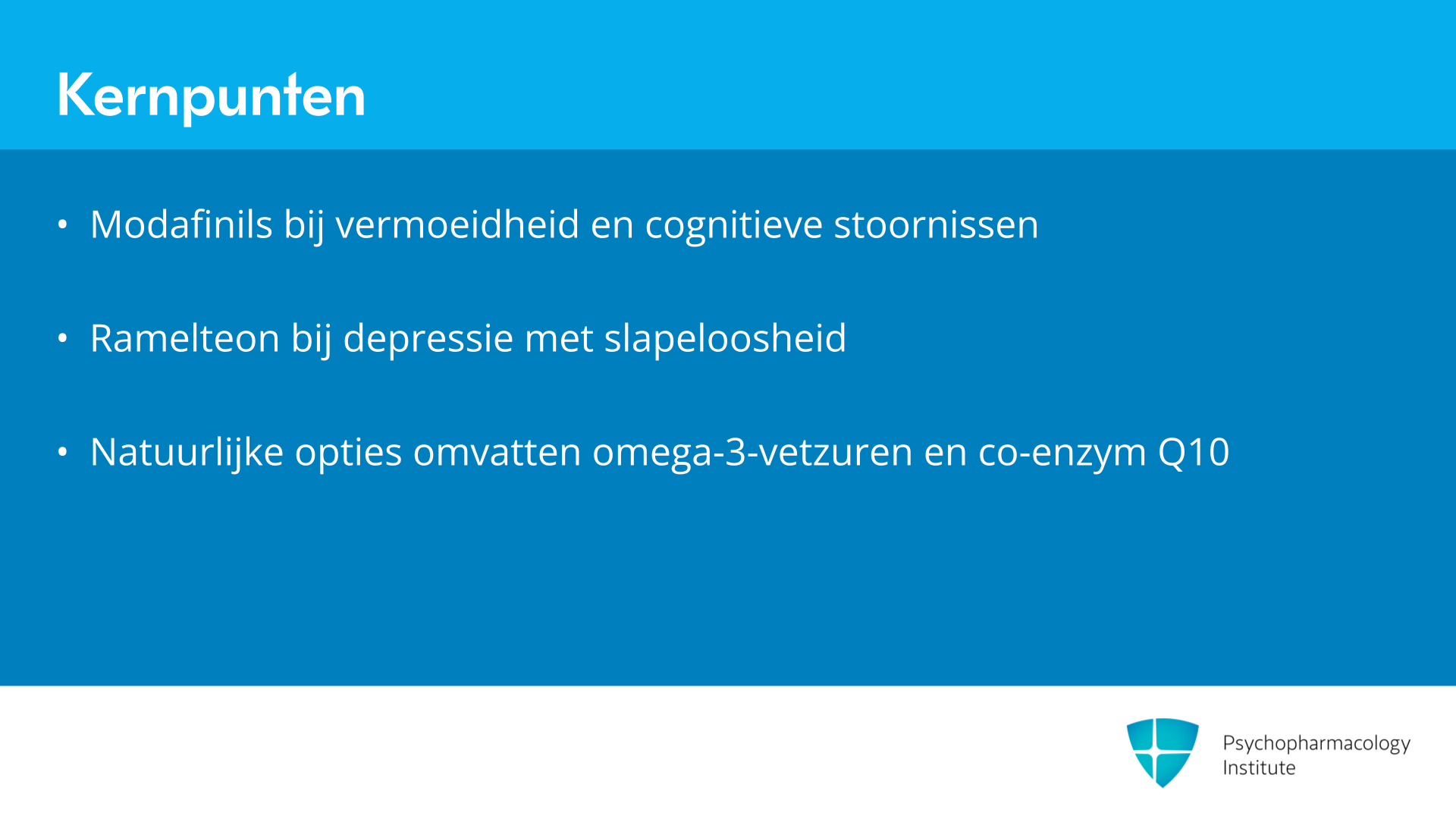 Kernpunten

• Modafinils bij vermoeidheid en cognitieve stoornissen

• Ramelteon bij depressie met slapeloosheid

• Natuurlijke opties omvatten omega-3-vetzuren en co-enzym Q10

Psychopharmacology
Institute